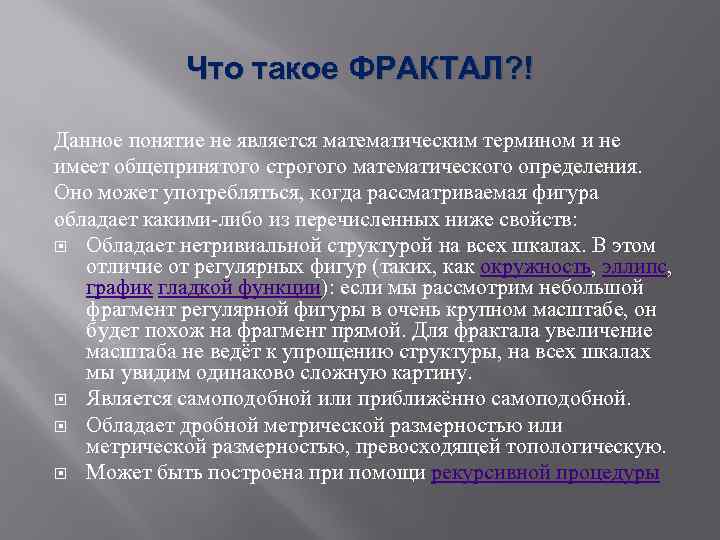 Что такое ФРАКТАЛ?!

Данное понятие не является математическим термином и не имеет общепринятого строгого математического определения. Оно может употребляться, когда рассматриваемая фигура обладает какими-либо из перечисленных ниже свойств:

Обладает нетривиальной структурой на всех шкалах. В этом отличие от регулярных фигур (таких, как окружность, эллипс, график гладкой функции): если мы рассмотрим небольшой фрагмент регулярной фигуры в очень крупном масштабе, он будет похож на фрагмент прямой. Для фрактала увеличение масштаба не ведёт к упрощению структуры, на всех шкалах мы увидим одинаково сложную картину.

Является самоподобной или приближённо самоподобной.

Обладает дробной метрической размерностью или метрической размерностью, превосходящей топологическую.

Может быть построена при помощи рекурсивной процедуры